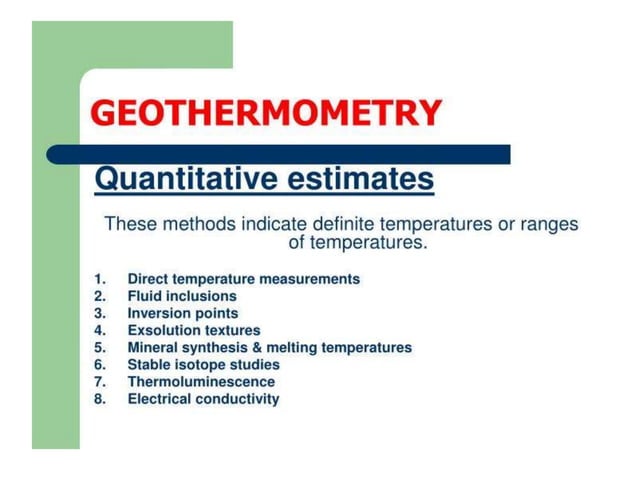 GEOTHERMOMETRY

Quantitative estimates

These methods indicate definite temperatures or ranges of temperatures.

1. Direct temperature measurements
2. Fluid inclusions
3. Inversion points
4. Exsolution textures
5. Mineral synthesis & melting temperatures
6. Stable isotope studies
7. Thermoluminescence
8. Electrical conductivity